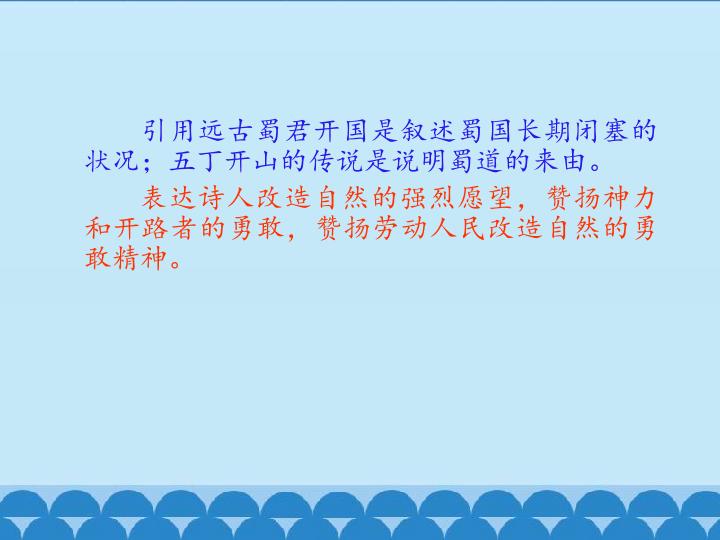 引用远古蜀君开国是叙述蜀国长期闭塞的状况；五丁开山的传说是说明蜀道的来由。

表达诗人改造自然的强烈愿望，赞扬神力和开路者的勇敢，赞扬劳动人民改造自然的勇敢精神。